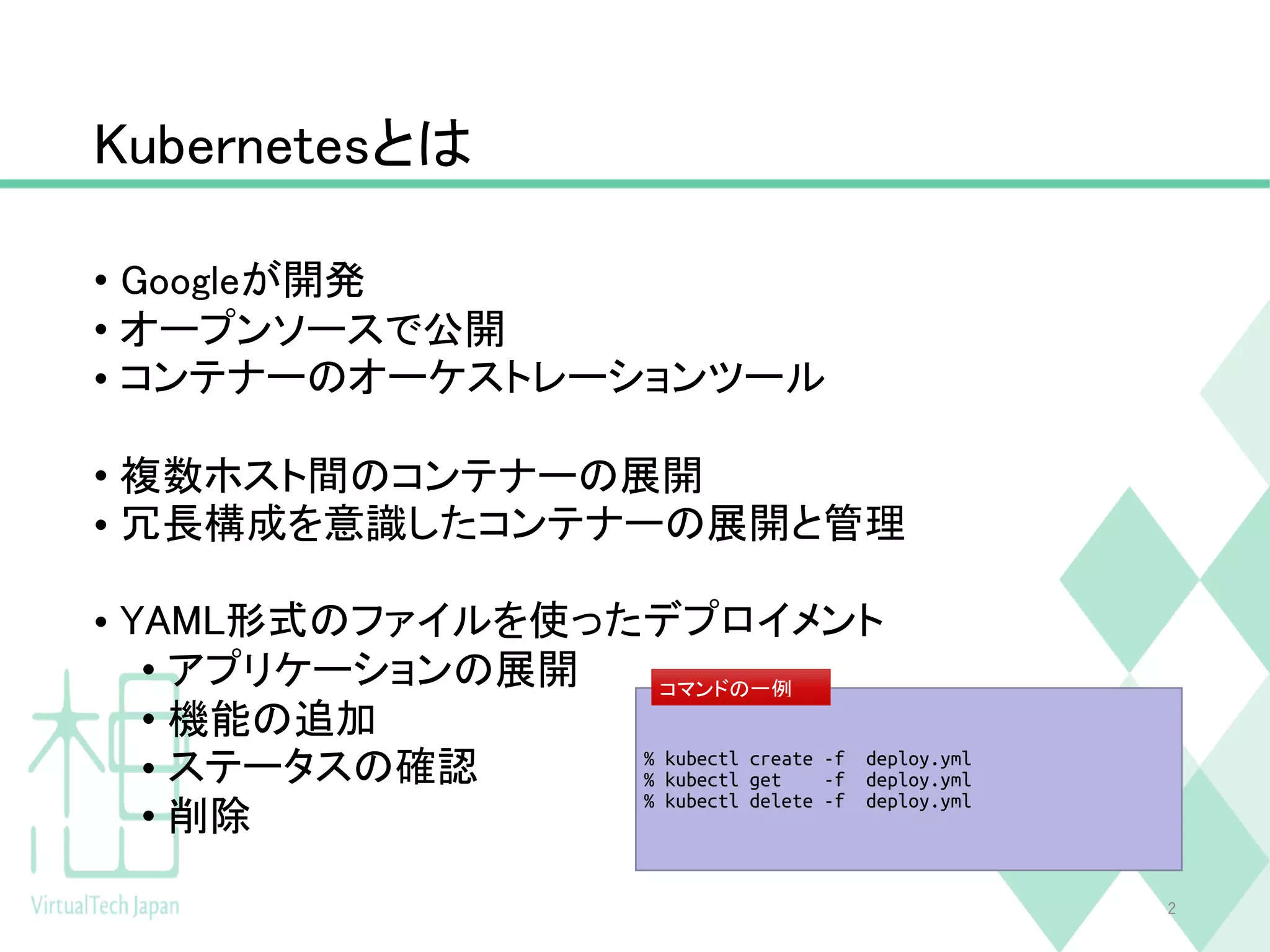 Kubernetesとは

• Googleが開発
• オープンソースで公開
• コンテナーのオーケストレーションツール

• 複数ホスト間のコンテナーの展開
• 冗長構成を意識したコンテナーの展開と管理

• YAML形式のファイルを使ったデプロイメント
  • アプリケーションの展開
  • 機能の追加
  • ステータスの確認
  • 削除

コマンドの一例

% kubectl create -f deploy.yml
% kubectl get -f deploy.yml
% kubectl delete -f deploy.yml

VirtualTech Japan

2